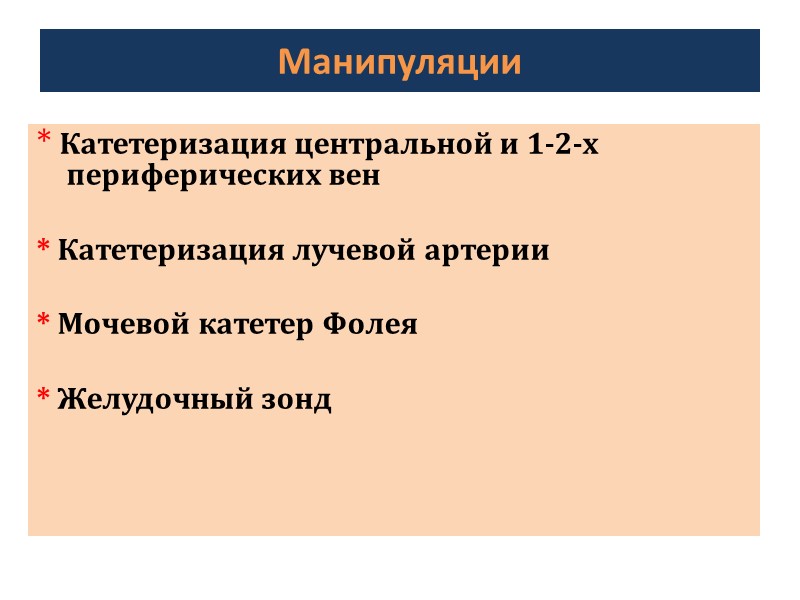 Манипуляции

* Катетеризация центральной и 1-2-х периферических вен

* Катетеризация лучевой артерии

* Мочевой катетер Фолея

* Желудочный зонд